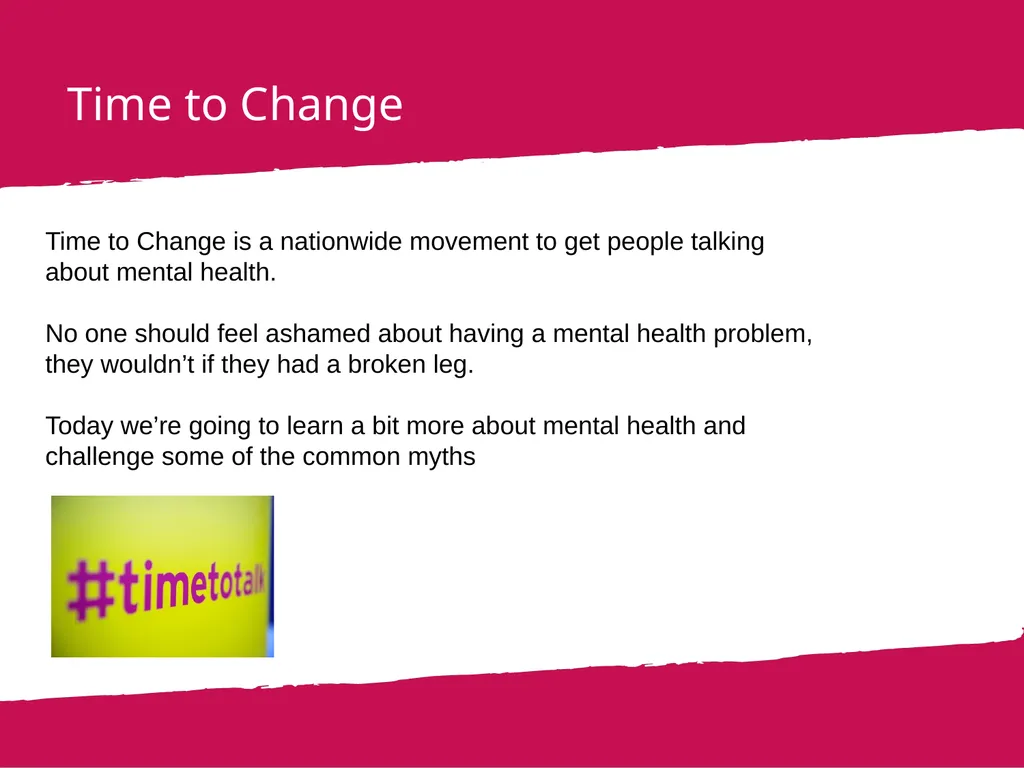 Time to Change

Time to Change is a nationwide movement to get people talking about mental health.

No one should feel ashamed about having a mental health problem, they wouldn’t if they had a broken leg.

Today we’re going to learn a bit more about mental health and challenge some of the common myths

#timetotalk